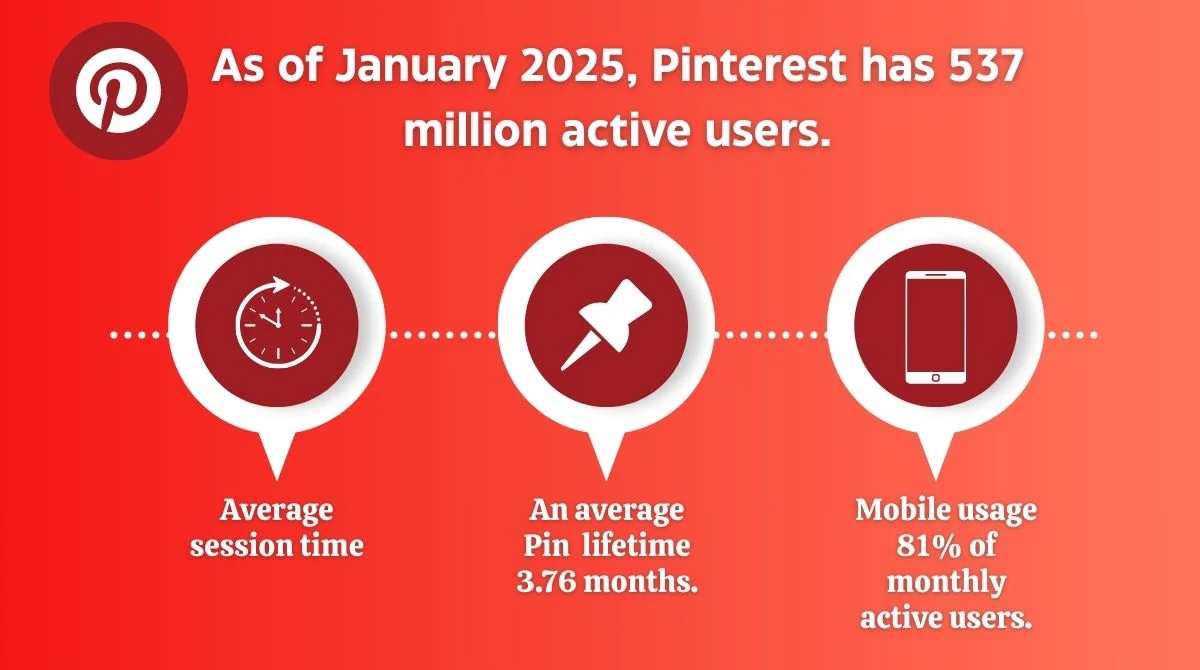 As of January 2025, Pinterest has 537 million active users.

Average session time

An average Pin lifetime 3.76 months.

Mobile usage 81% of monthly active users.